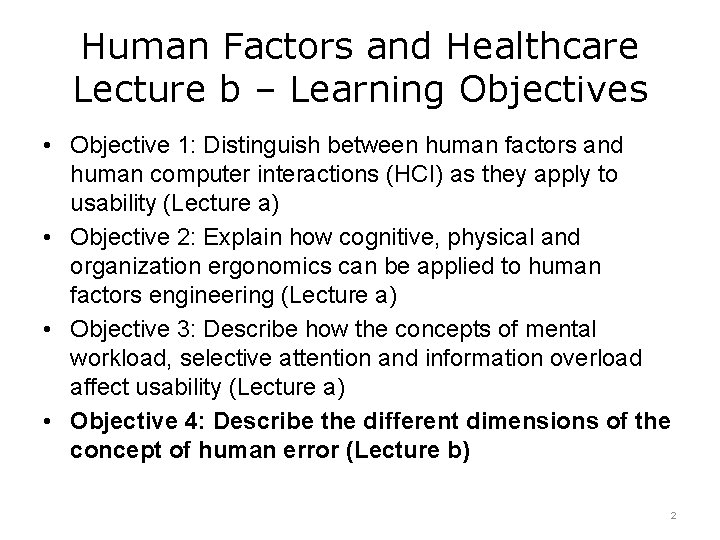 Human Factors and Healthcare
Lecture b – Learning Objectives

• Objective 1: Distinguish between human factors and human computer interactions (HCI) as they apply to usability (Lecture a)
• Objective 2: Explain how cognitive, physical and organization ergonomics can be applied to human factors engineering (Lecture a)
• Objective 3: Describe how the concepts of mental workload, selective attention and information overload affect usability (Lecture a)
• Objective 4: Describe the different dimensions of the concept of human error (Lecture b)

2